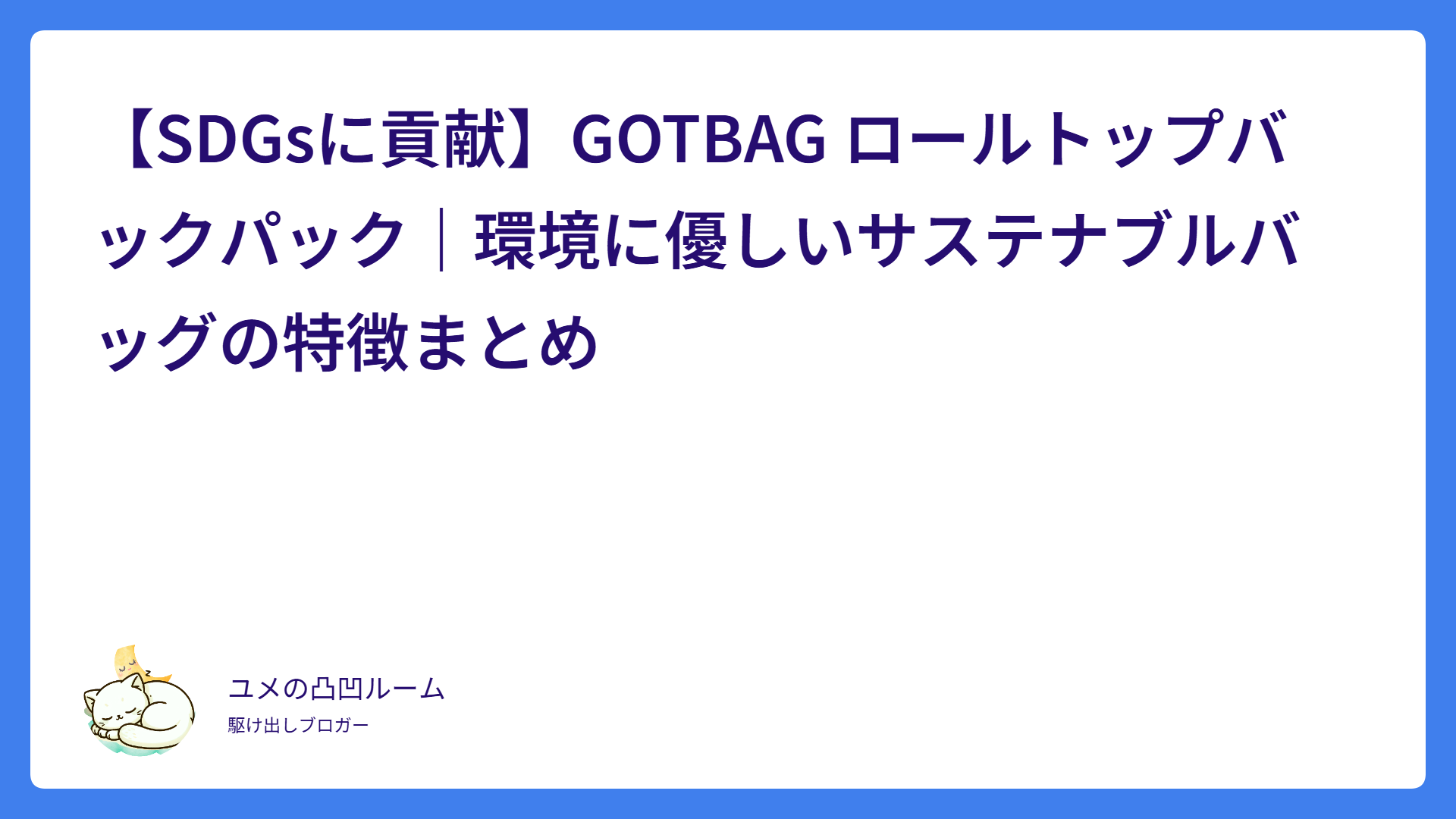 【SDGsに貢献】GOTBAG ロールトップバックパック｜環境に優しいサステナブルバッグの特徴まとめ

ユメの凸凹ルーム
駆け出しブロガー